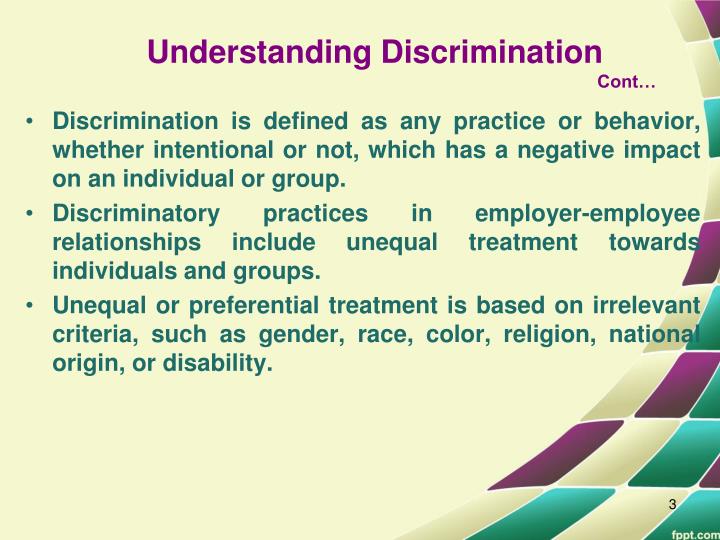 Understanding Discrimination

Cont…

• Discrimination is defined as any practice or behavior, whether intentional or not, which has a negative impact on an individual or group.

• Discriminatory practices in employer-employee relationships include unequal treatment towards individuals and groups.

• Unequal or preferential treatment is based on irrelevant criteria, such as gender, race, color, religion, national origin, or disability.

3

fppt.com